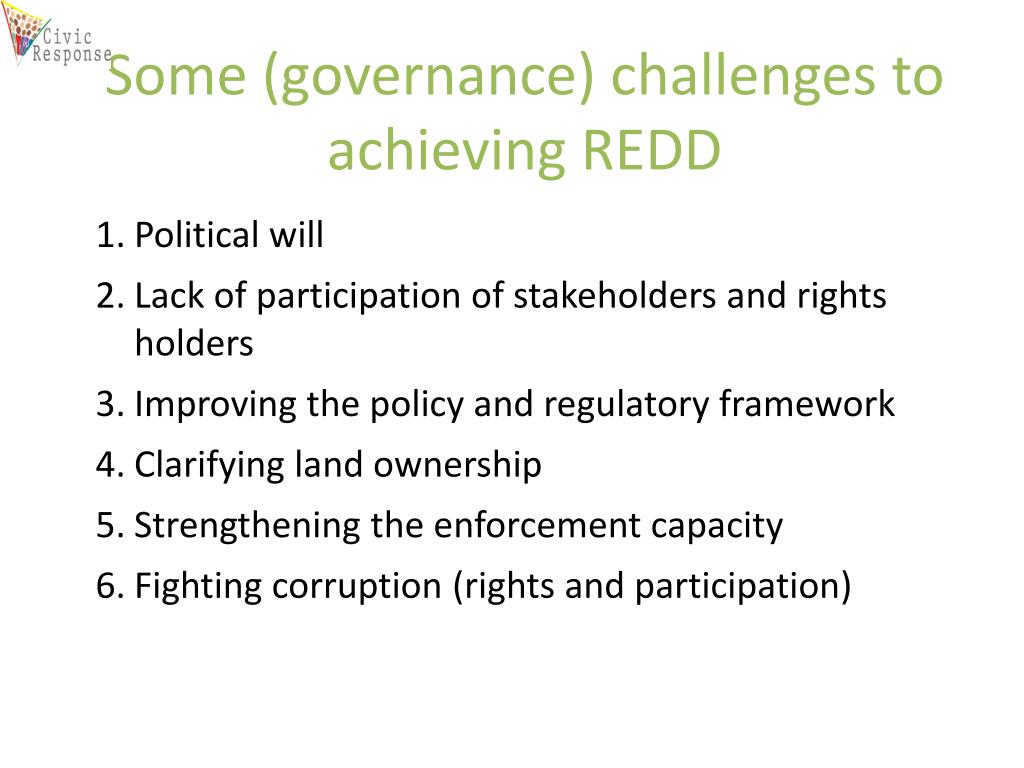 Civic Response

Some (governance) challenges to achieving REDD

1. Political will
2. Lack of participation of stakeholders and rights holders
3. Improving the policy and regulatory framework
4. Clarifying land ownership
5. Strengthening the enforcement capacity
6. Fighting corruption (rights and participation)